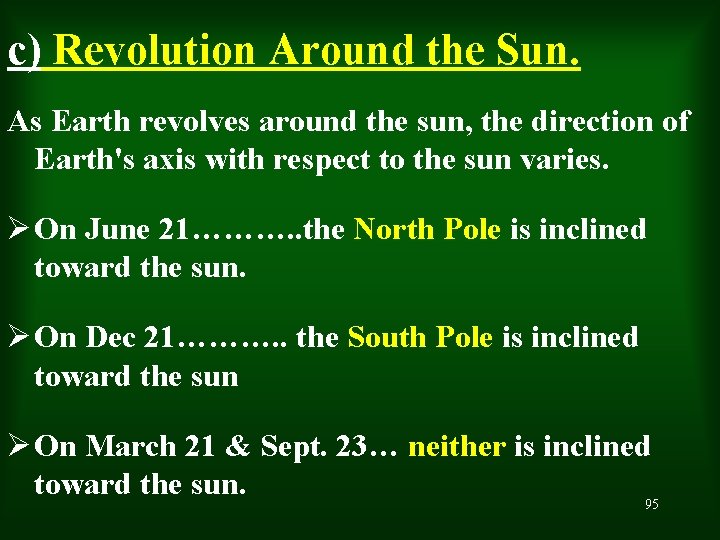 c) Revolution Around the Sun.

As Earth revolves around the sun, the direction of Earth's axis with respect to the sun varies.

➢ On June 21………..the North Pole is inclined toward the sun.

➢ On Dec 21……….. the South Pole is inclined toward the sun

➢ On March 21 & Sept. 23… neither is inclined toward the sun.

95